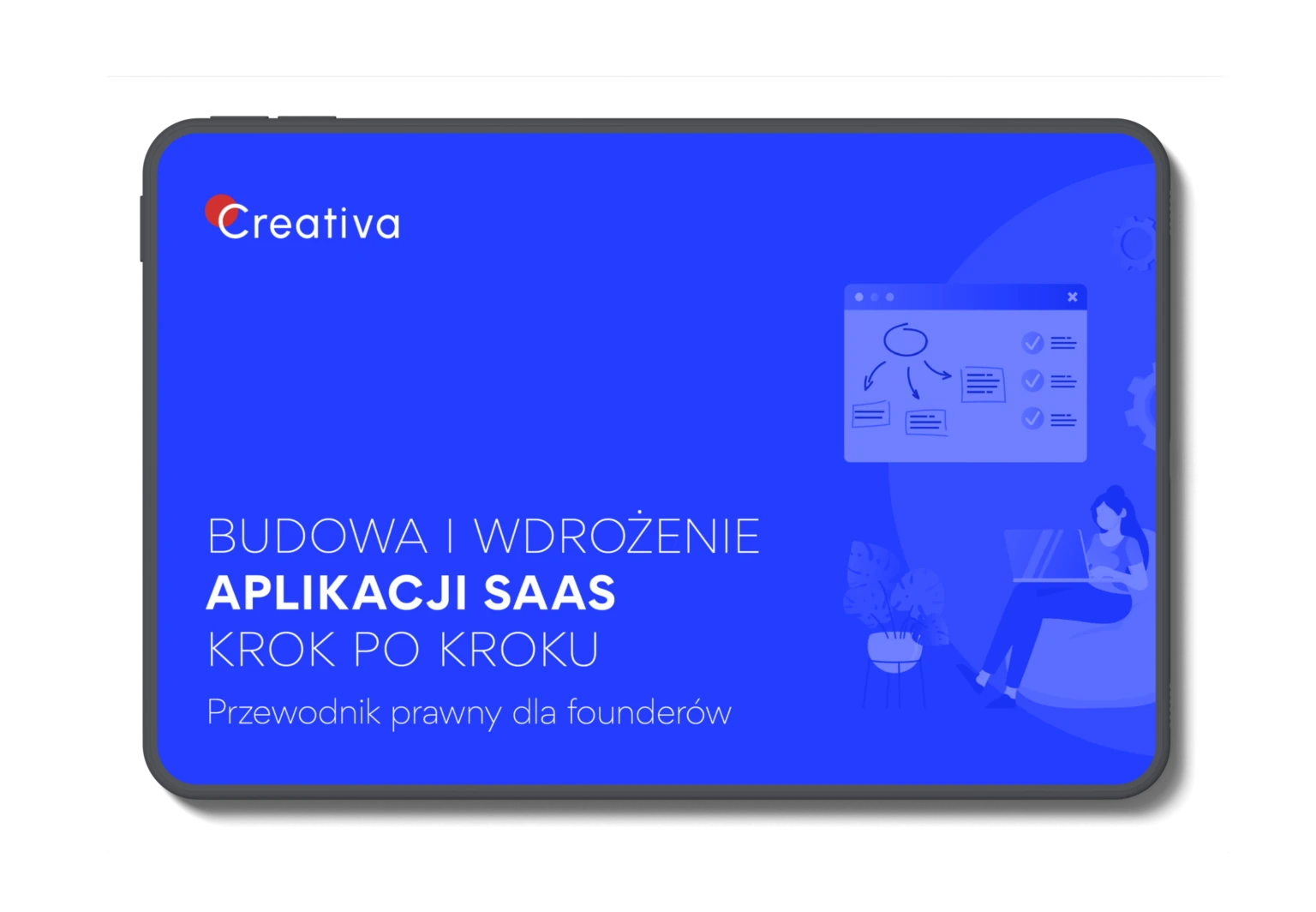 Creativa

BUDOWA I WDROŻENIE
APLIKACJI SAAS
KROK PO KROKU

Przewodnik prawny dla founderów